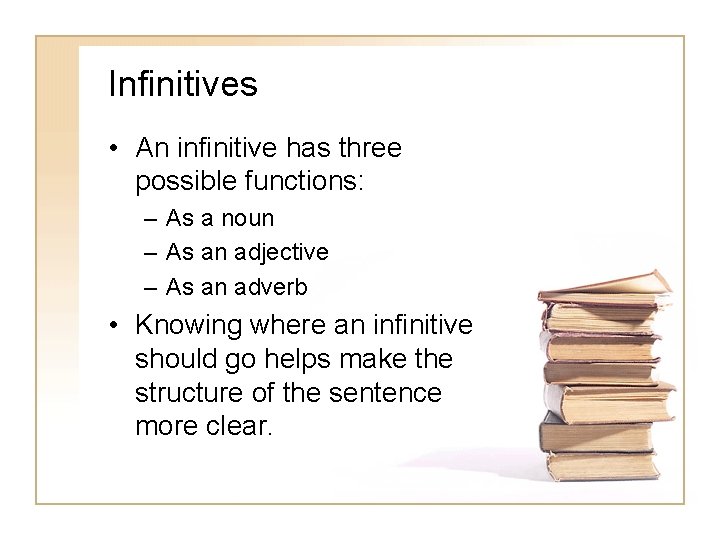 Infinitives

• An infinitive has three possible functions:
– As a noun
– As an adjective
– As an adverb

• Knowing where an infinitive should go helps make the structure of the sentence more clear.